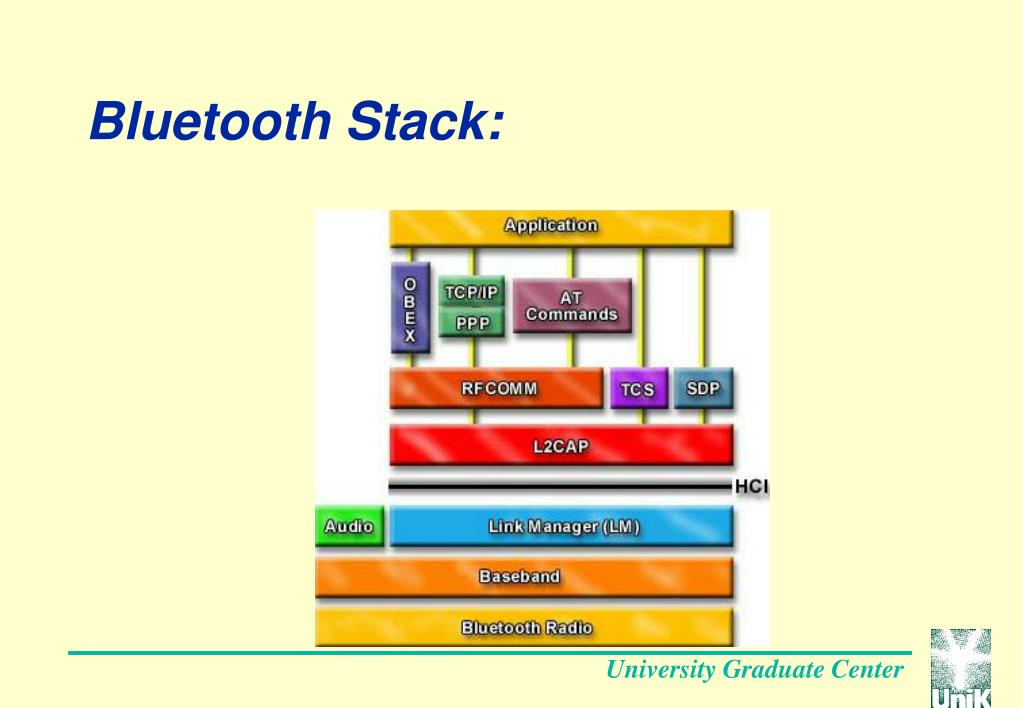 Bluetooth Stack:

Application

OBEX

TCP/IP

PPP

AT Commands

RFCOMM

TCS

SDP

L2CAP

HCI

Audio

Link Manager (LM)

Baseband

Bluetooth Radio

University Graduate Center

UniK